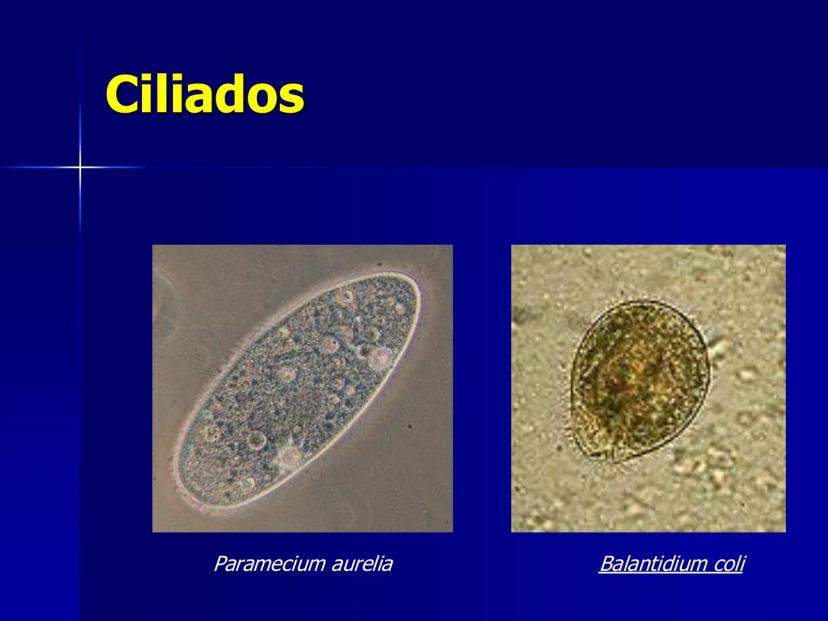 Ciliados

Paramecium aurelia

Balantidium coli